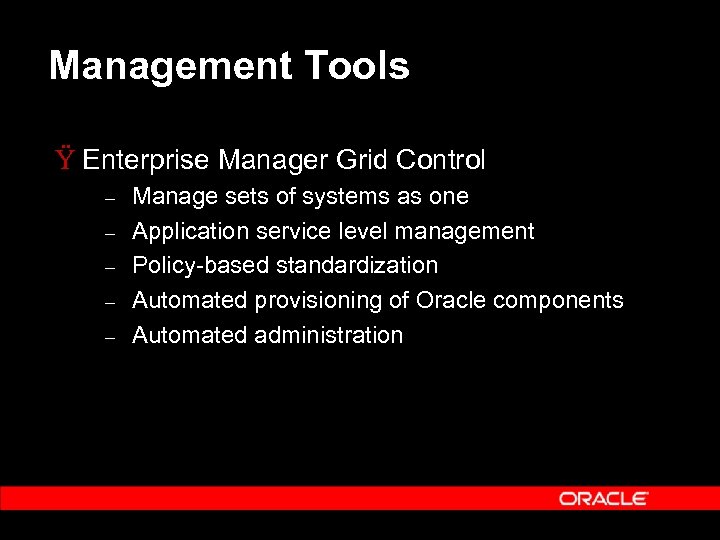 Management Tools

Ÿ Enterprise Manager Grid Control

– Manage sets of systems as one
– Application service level management
– Policy-based standardization
– Automated provisioning of Oracle components
– Automated administration

ORACLE